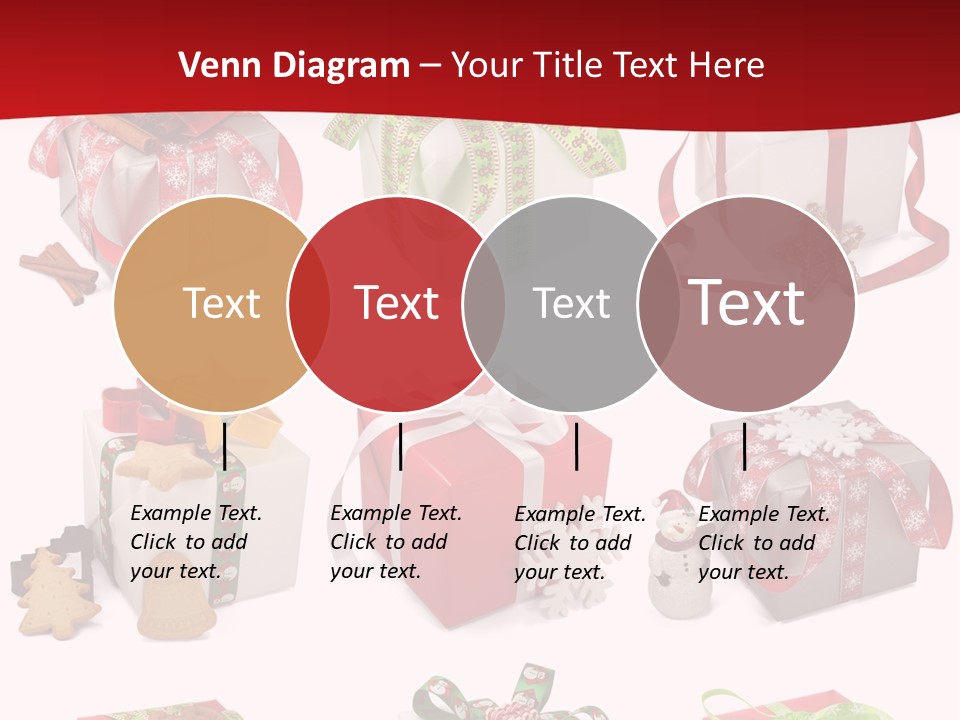 Venn Diagram – Your Title Text Here

Text

Text

Text

Text

Example Text. Click to add your text.

Example Text. Click to add your text.

Example Text. Click to add your text.

Example Text. Click to add your text.